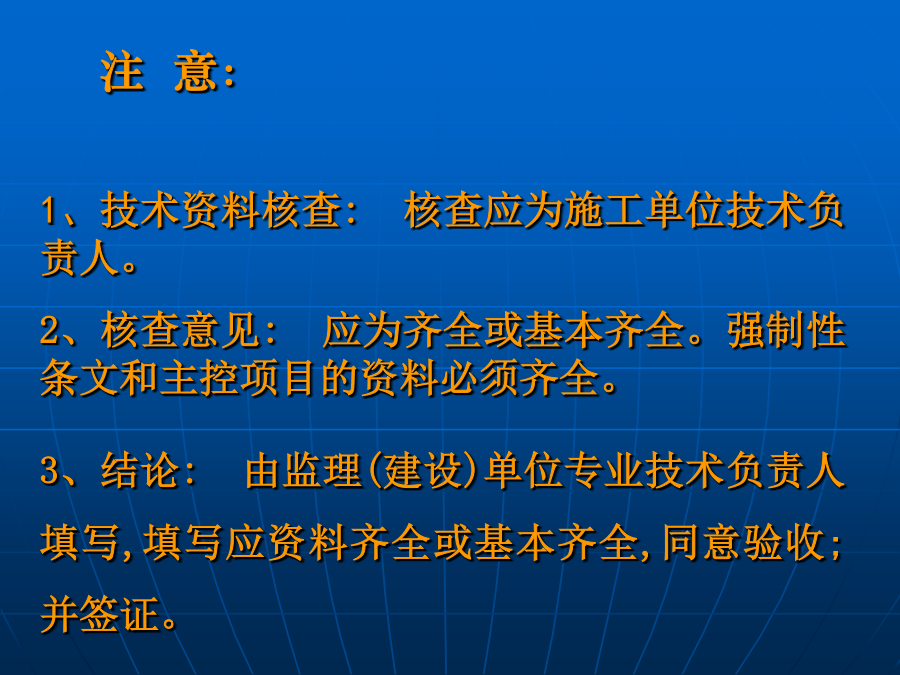 注 意:

1、技术资料核查: 核查应为施工单位技术负责人。

2、核查意见: 应为齐全或基本齐全。强制性条文和主控项目的资料必须齐全。

3、结论: 由监理(建设)单位专业技术负责人填写,填写应资料齐全或基本齐全,同意验收;并签证。